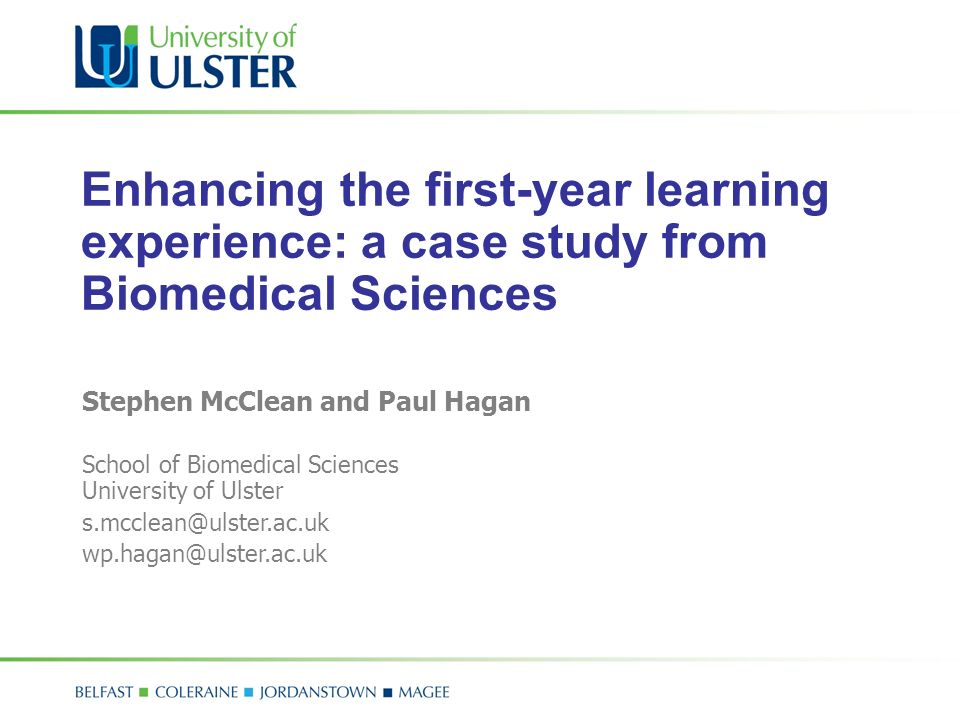 University of ULSTER

Enhancing the first-year learning experience: a case study from Biomedical Sciences

Stephen McClean and Paul Hagan

School of Biomedical Sciences
University of Ulster
s.mcclean@ulster.ac.uk
wp.hagan@ulster.ac.uk

BELFAST ■ COLERAINE ■ JORDANSTOWN ■ MAGEE